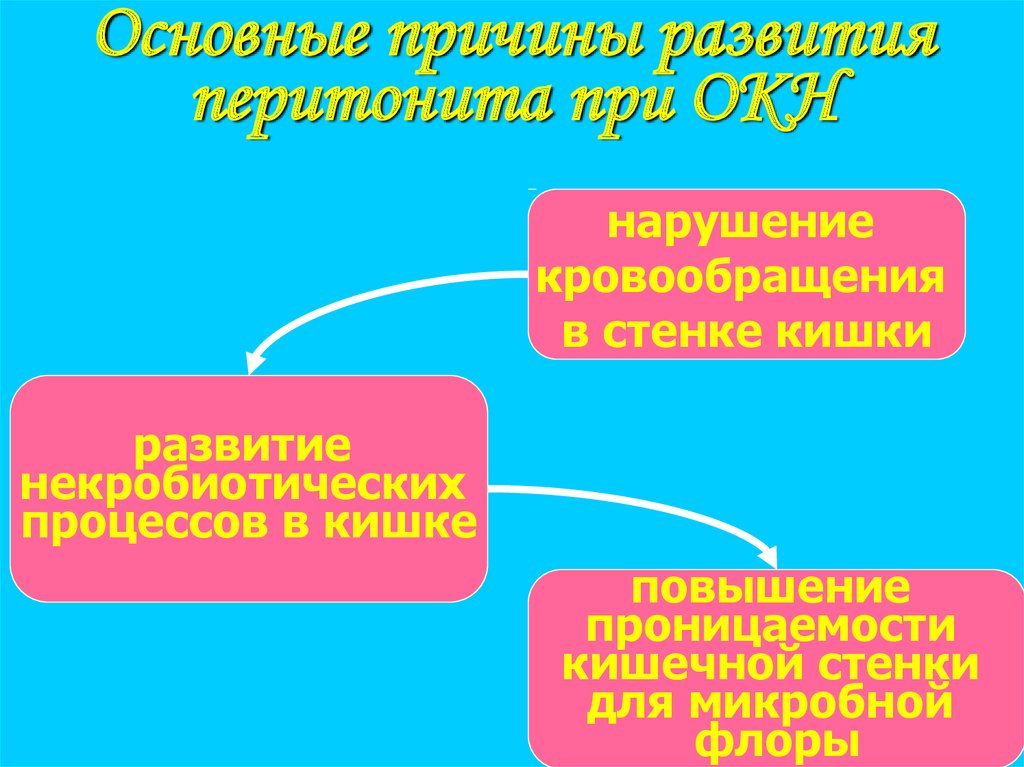 Основные причины развития перитонита при ОКН

нарушение кровообращения в стенке кишки

развитие некробиотических процессов в кишке

повышение проницаемости кишечной стенки для микробной флоры